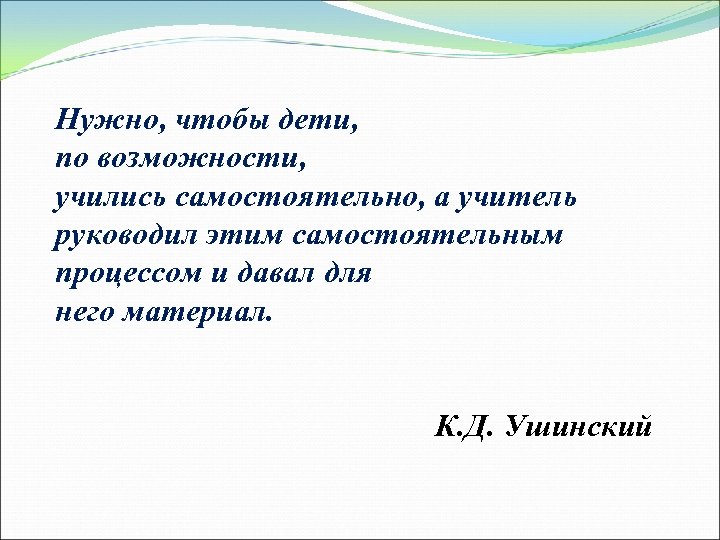 Нужно, чтобы дети, по возможности, учились самостоятельно, а учитель руководил этим самостоятельным процессом и давал для него материал.

К.Д. Ушинский